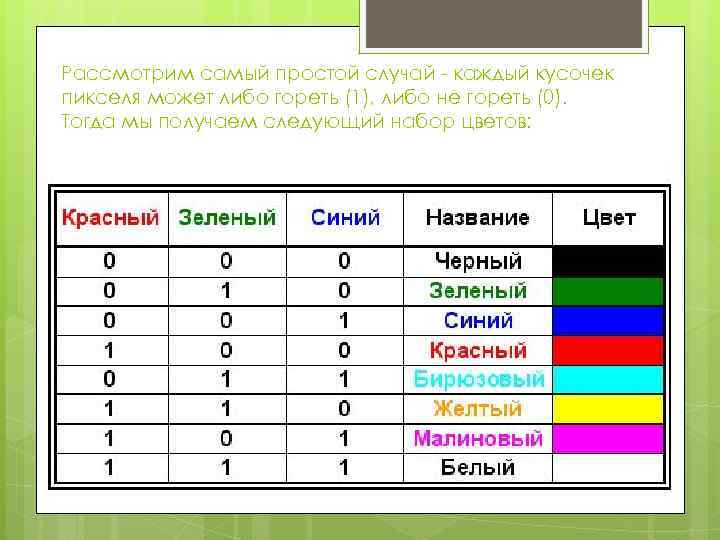 Рассмотрим самый простой случай - каждый кусочек пикселя может либо гореть (1), либо не гореть (0). Тогда мы получаем следующий набор цветов:

| Красный | Зеленый | Синий | Название | Цвет |
|---|---|---|---|---|
| 0 | 0 | 0 | Черный | |
| 0 | 1 | 0 | Зеленый | |
| 0 | 0 | 1 | Синий | |
| 1 | 0 | 0 | Красный | |
| 0 | 1 | 1 | Бирюзовый | |
| 1 | 1 | 0 | Желтый | |
| 1 | 0 | 1 | Малиновый | |
| 1 | 1 | 1 | Белый | |